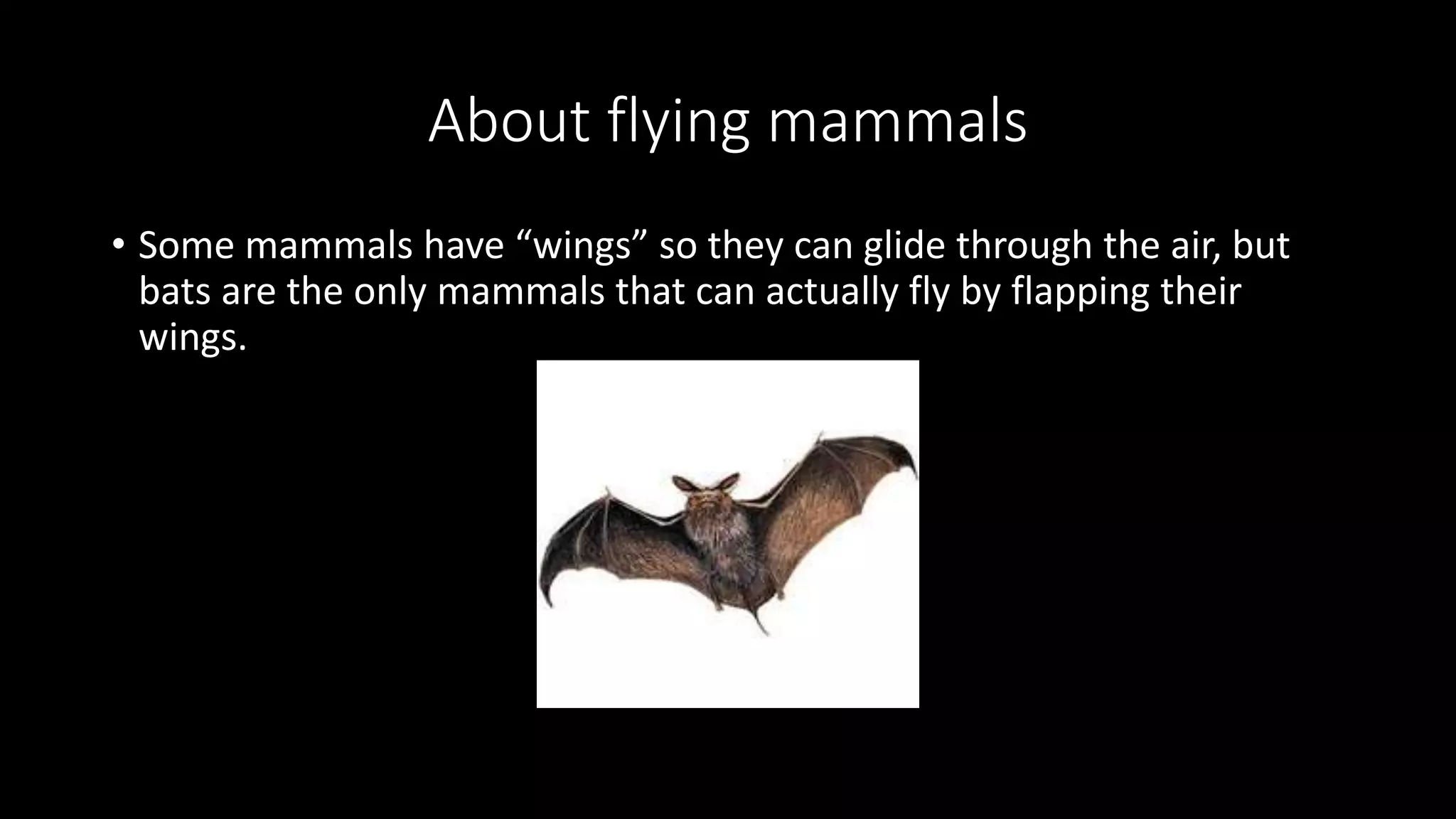 About flying mammals

• Some mammals have “wings” so they can glide through the air, but bats are the only mammals that can actually fly by flapping their wings.